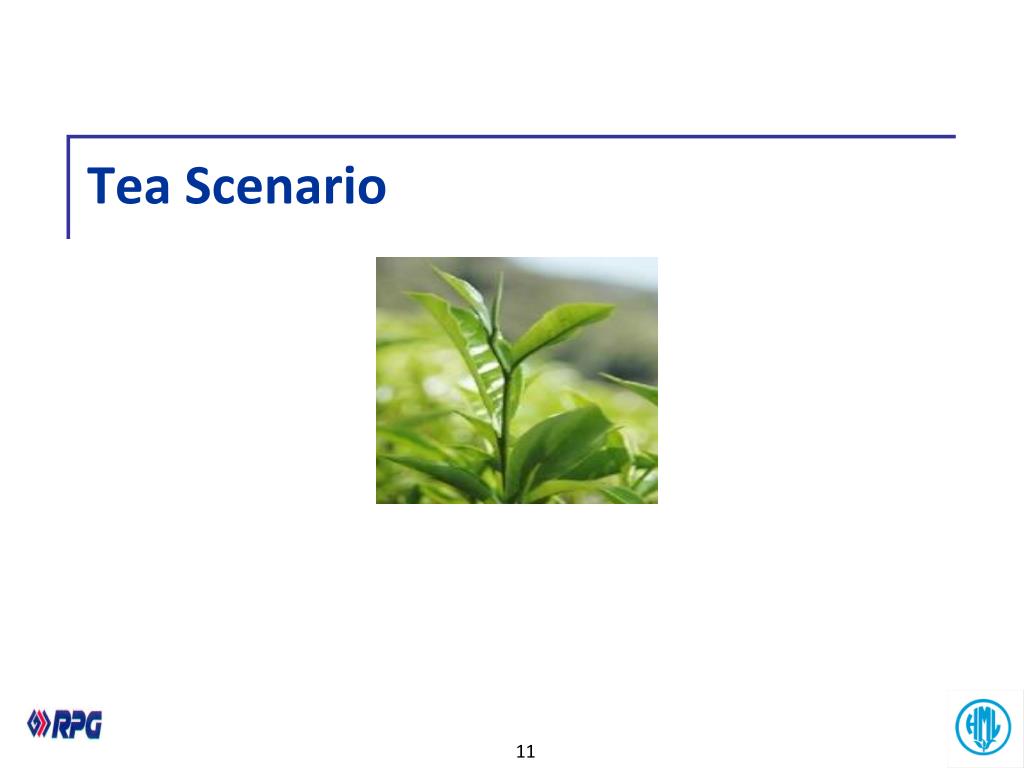 Tea Scenario

RPG

11

HML